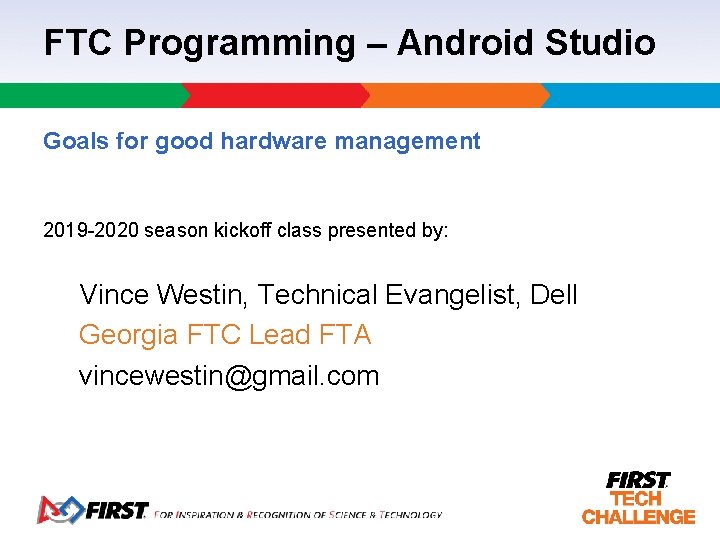 FTC Programming – Android Studio

Goals for good hardware management

2019-2020 season kickoff class presented by:

Vince Westin, Technical Evangelist, Dell

Georgia FTC Lead FTA

vincewestin@gmail.com

FIRST FOR INSPIRATION & RECOGNITION OF SCIENCE & TECHNOLOGY

FIRST TECH CHALLENGE